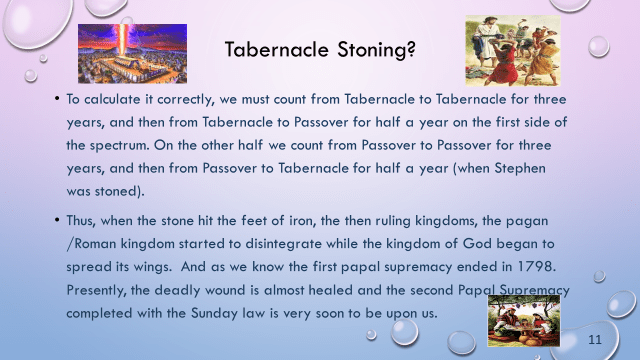 Tabernacle Stoning?

• To calculate it correctly, we must count from Tabernacle to Tabernacle for three years, and then from Tabernacle to Passover for half a year on the first side of the spectrum. On the other half we count from Passover to Passover for three years, and then from Passover to Tabernacle for half a year (when Stephen was stoned).

• Thus, when the stone hit the feet of iron, the then ruling kingdoms, the pagan /Roman kingdom started to disintegrate while the kingdom of God began to spread its wings. And as we know the first papal supremacy ended in 1798. Presently, the deadly wound is almost healed and the second Papal Supremacy completed with the Sunday law is very soon to be upon us.

11